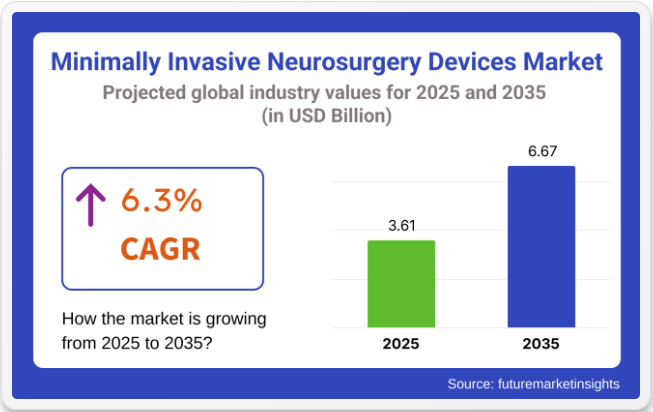 Minimally Invasive Neurosurgery Devices Market

Projected global industry values for 2025 and 2035
(in USD Billion)

6.3%
CAGR

How the market is growing from 2025 to 2035?

3.61
6.67
2025
2035

Source: futuremarketinsights